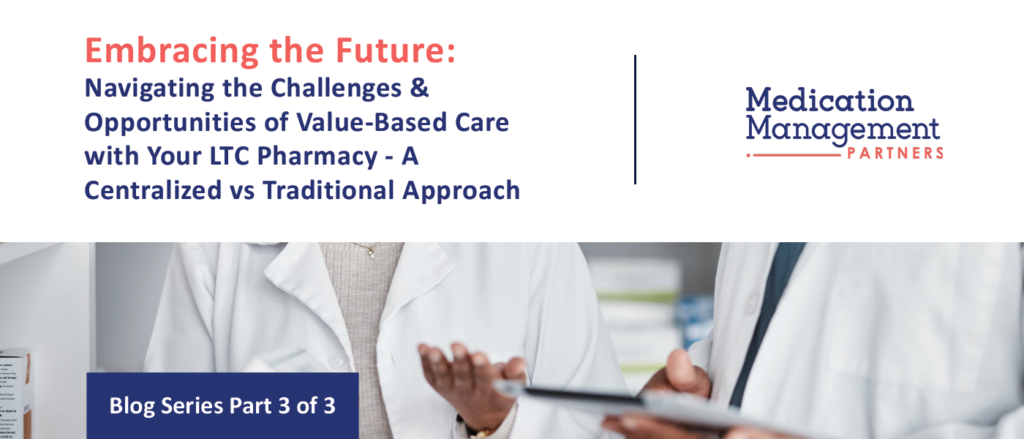 Embracing the Future:
Navigating the Challenges & Opportunities of Value-Based Care with Your LTC Pharmacy - A Centralized vs Traditional Approach

Medication Management PARTNERS

Blog Series Part 3 of 3